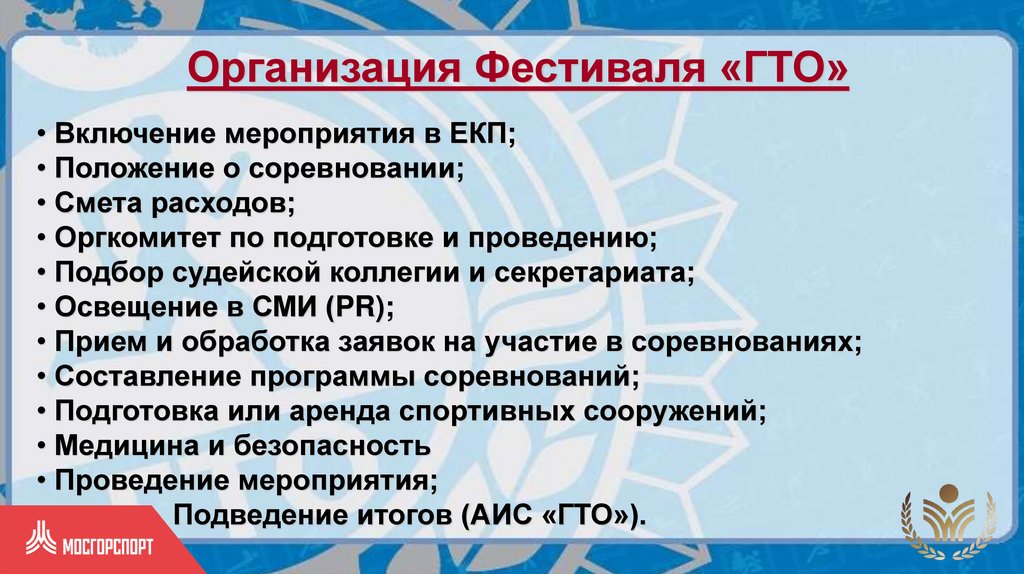 Организация Фестиваля «ГТО»

• Включение мероприятия в ЕКП;
• Положение о соревновании;
• Смета расходов;
• Оргкомитет по подготовке и проведению;
• Подбор судейской коллегии и секретариата;
• Освещение в СМИ (PR);
• Прием и обработка заявок на участие в соревнованиях;
• Составление программы соревнований;
• Подготовка или аренда спортивных сооружений;
• Медицина и безопасность
• Проведение мероприятия;
Подведение итогов (АИС «ГТО»).

МОСГОРСПОРТ